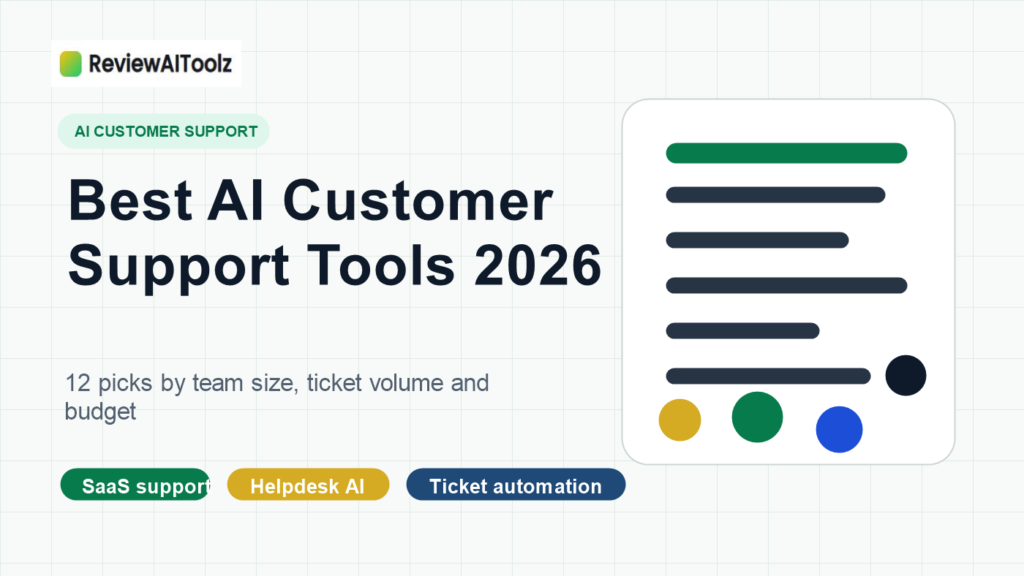 ReviewAIToolz

AI CUSTOMER SUPPORT

Best AI Customer Support Tools 2026

12 picks by team size, ticket volume and budget

SaaS support

Helpdesk AI

Ticket automation